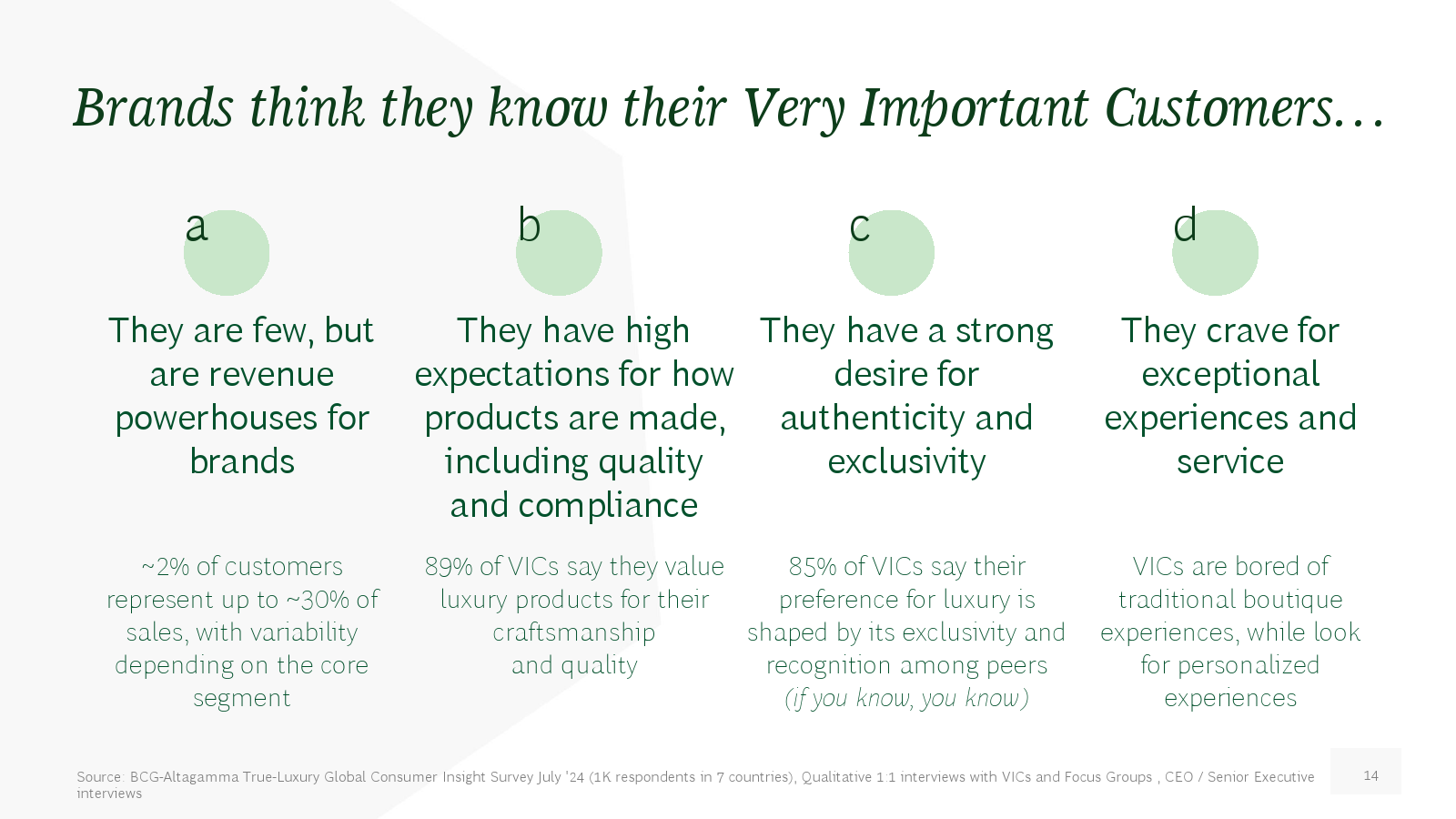 Brands think they know their Very Important Customers…

a

They are few, but are revenue powerhouses for brands

~2% of customers represent up to ~30% of sales, with variability depending on the core segment

b

They have high expectations for how products are made, including quality and compliance

89% of VICs say they value luxury products for their craftsmanship and quality

c

They have a strong desire for authenticity and exclusivity

85% of VICs say their preference for luxury is shaped by its exclusivity and recognition among peers (if you know, you know)

d

They crave for exceptional experiences and service

VICs are bored of traditional boutique experiences, while look for personalized experiences

Source: BCG-Altagamma True-Luxury Global Consumer Insight Survey July '24 (1K respondents in 7 countries), Qualitative 1:1 interviews with VICs and Focus Groups , CEO / Senior Executive interviews

14